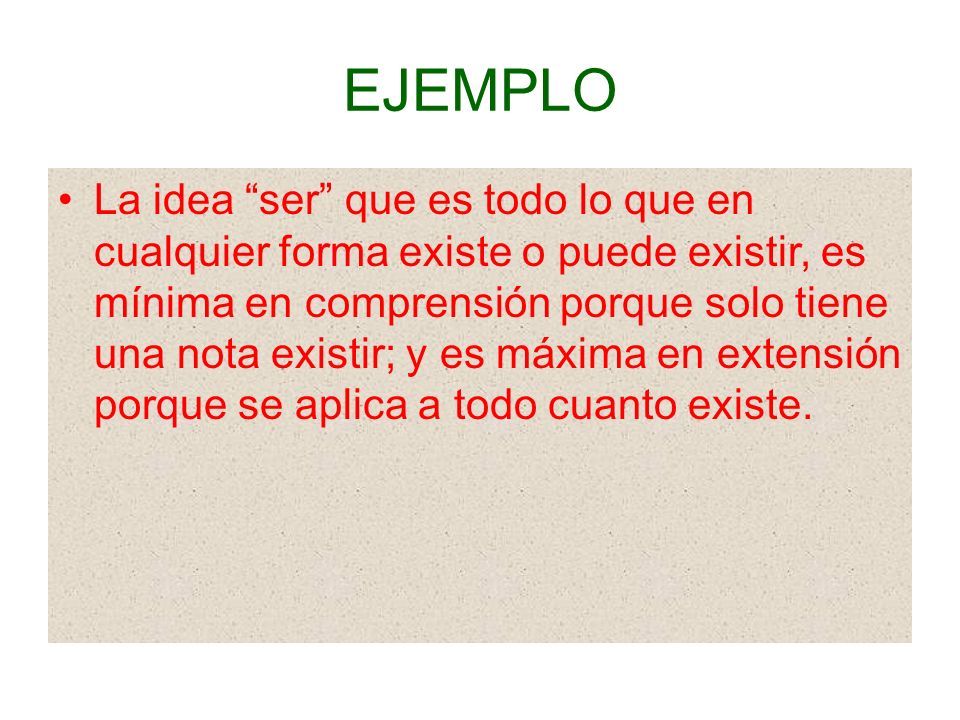 EJEMPLO

• La idea “ser” que es todo lo que en cualquier forma existe o puede existir, es mínima en comprensión porque solo tiene una nota existir; y es máxima en extensión porque se aplica a todo cuanto existe.